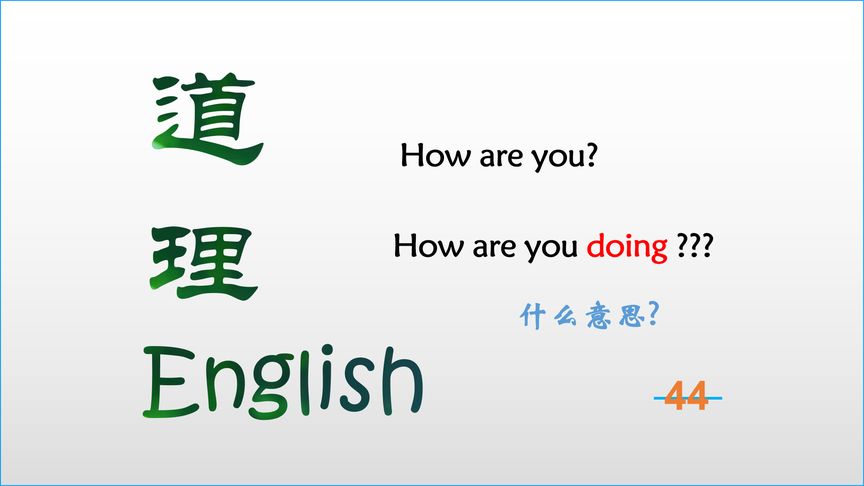 道

理

English

How are you?

How are you doing ???

什么意思?

44